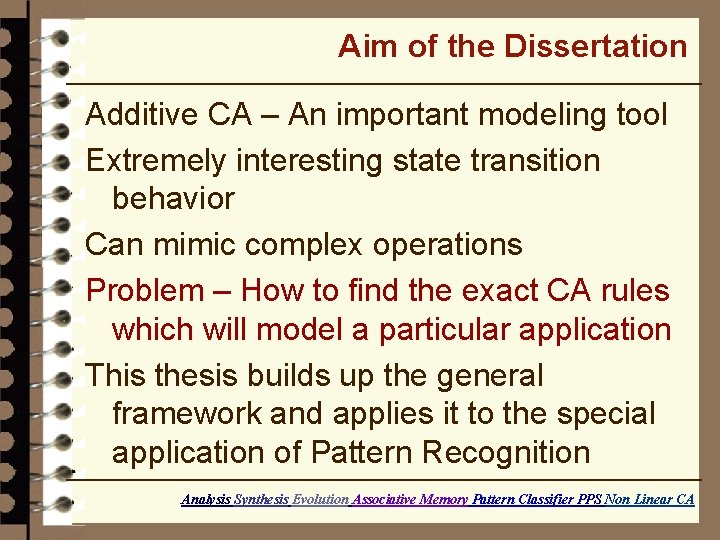 Aim of the Dissertation

Additive CA – An important modeling tool

Extremely interesting state transition behavior

Can mimic complex operations

Problem – How to find the exact CA rules which will model a particular application

This thesis builds up the general framework and applies it to the special application of Pattern Recognition

Analysis Synthesis Evolution Associative Memory Pattern Classifier PPS Non Linear CA